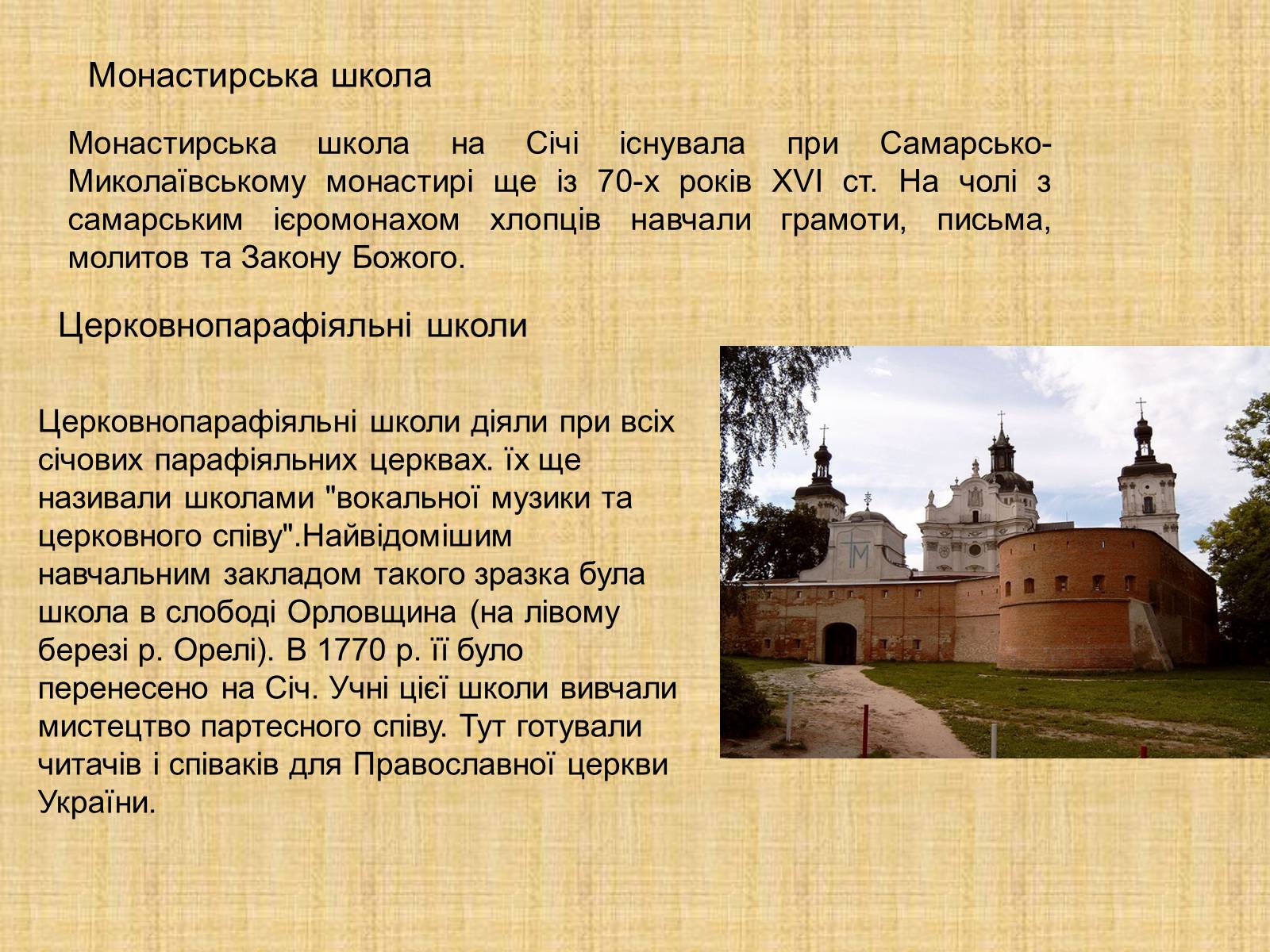 Монастирська школа

Монастирська школа на Січі існувала при Самарсько-Миколаївському монастирі ще із 70-х років XVI ст. На чолі з самарським ієромонахом хлопців навчали грамоти, письма, молитов та Закону Божого.

Церковнопарафіяльні школи

Церковнопарафіяльні школи діяли при всіх січових парафіяльних церквах. їх ще називали школами "вокальної музики та церковного співу".Найвідомішим навчальним закладом такого зразка була школа в слободі Орловщина (на лівому березі р. Орелі). В 1770 р. її було перенесено на Січ. Учні цієї школи вивчали мистецтво партесного співу. Тут готували читачів і співаків для Православної церкви України.